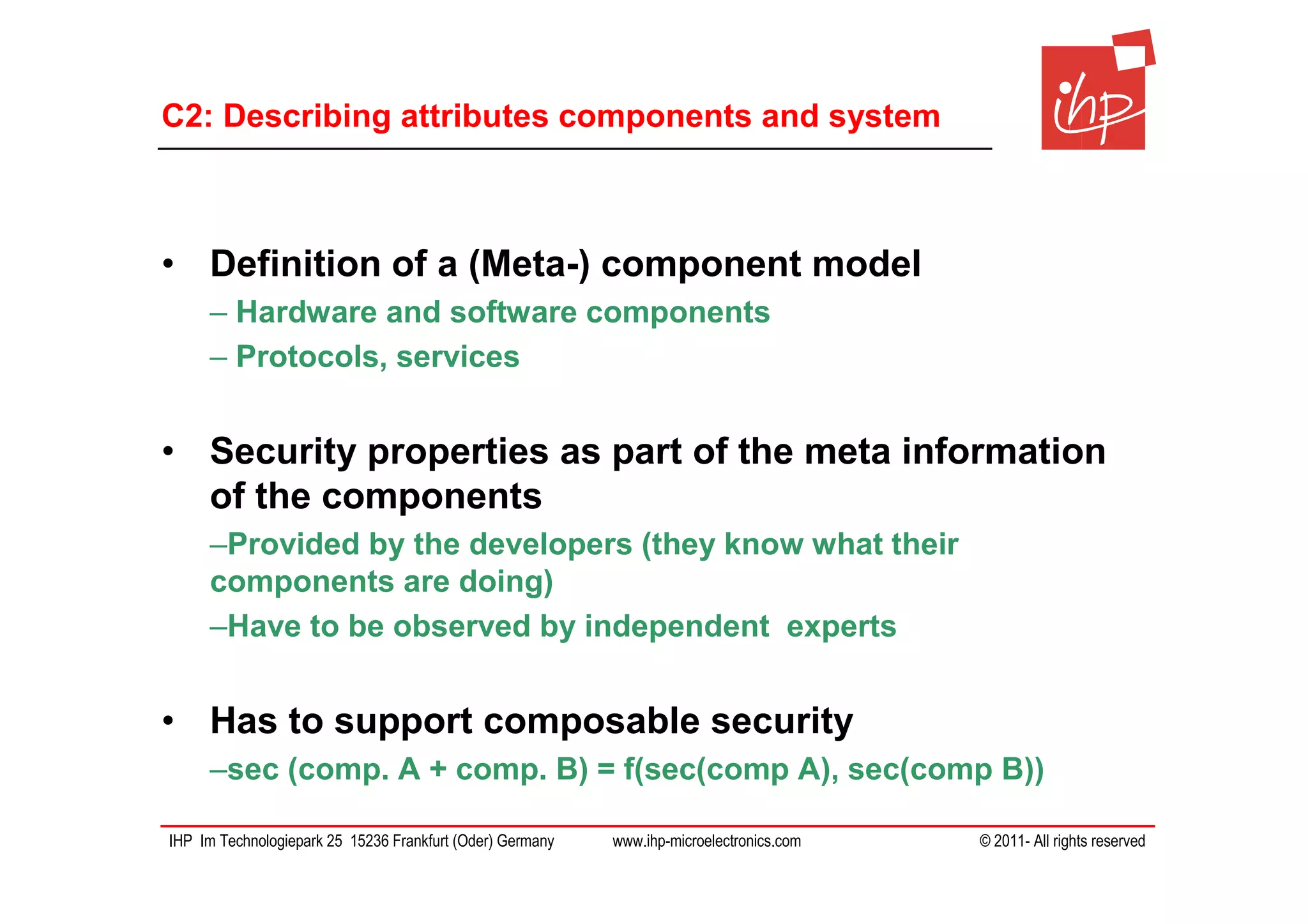 C2: Describing attributes components and system

ihp

• Definition of a (Meta-) component model

– Hardware and software components

– Protocols, services

• Security properties as part of the meta information of the components

–Provided by the developers (they know what their components are doing)

–Have to be observed by independent experts

• Has to support composable security

–sec (comp. A + comp. B) = f(sec(comp A), sec(comp B))

IHP Im Technologiepark 25 15236 Frankfurt (Oder) Germany www.ihp-microelectronics.com © 2011- All rights reserved